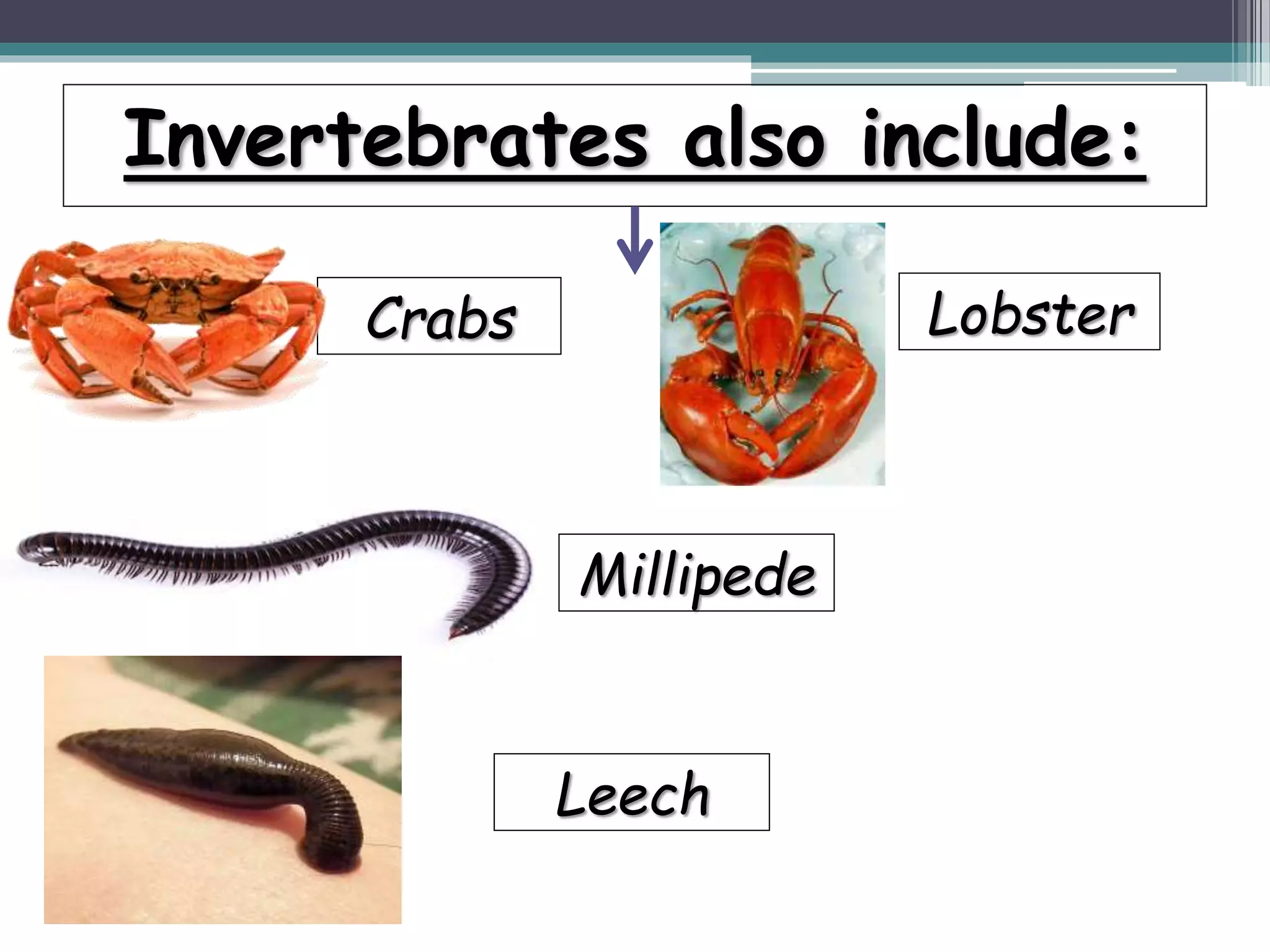 Invertebrates also include:

Crabs

Lobster

Millipede

Leech